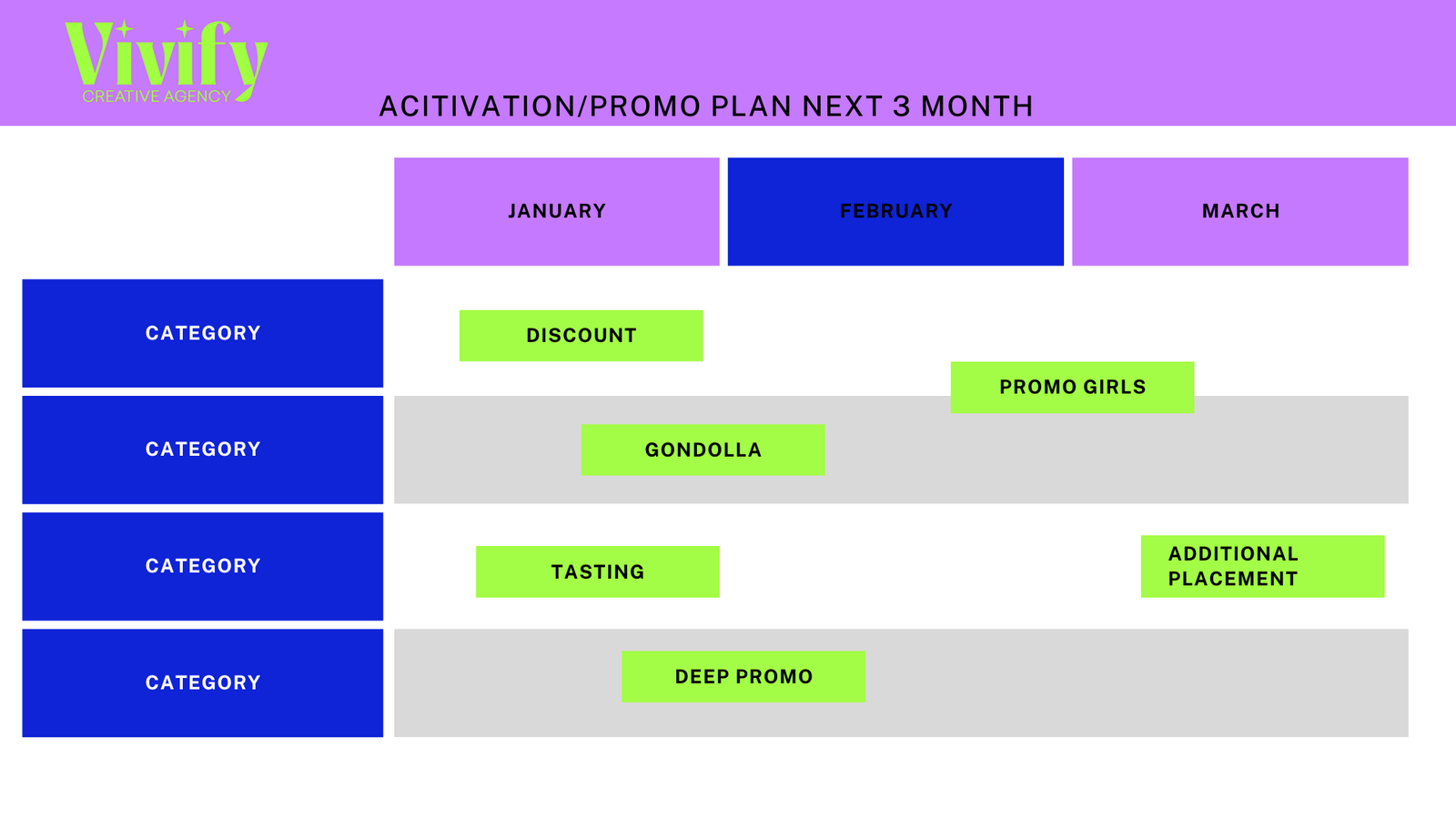 Vivify
CREATIVE AGENCY

ACITIVATION/PROMO PLAN NEXT 3 MONTH

JANUARY

FEBRUARY

MARCH

CATEGORY

DISCOUNT

PROMO GIRLS

CATEGORY

GONDOLLA

CATEGORY

TASTING

ADDITIONAL PLACEMENT

CATEGORY

DEEP PROMO